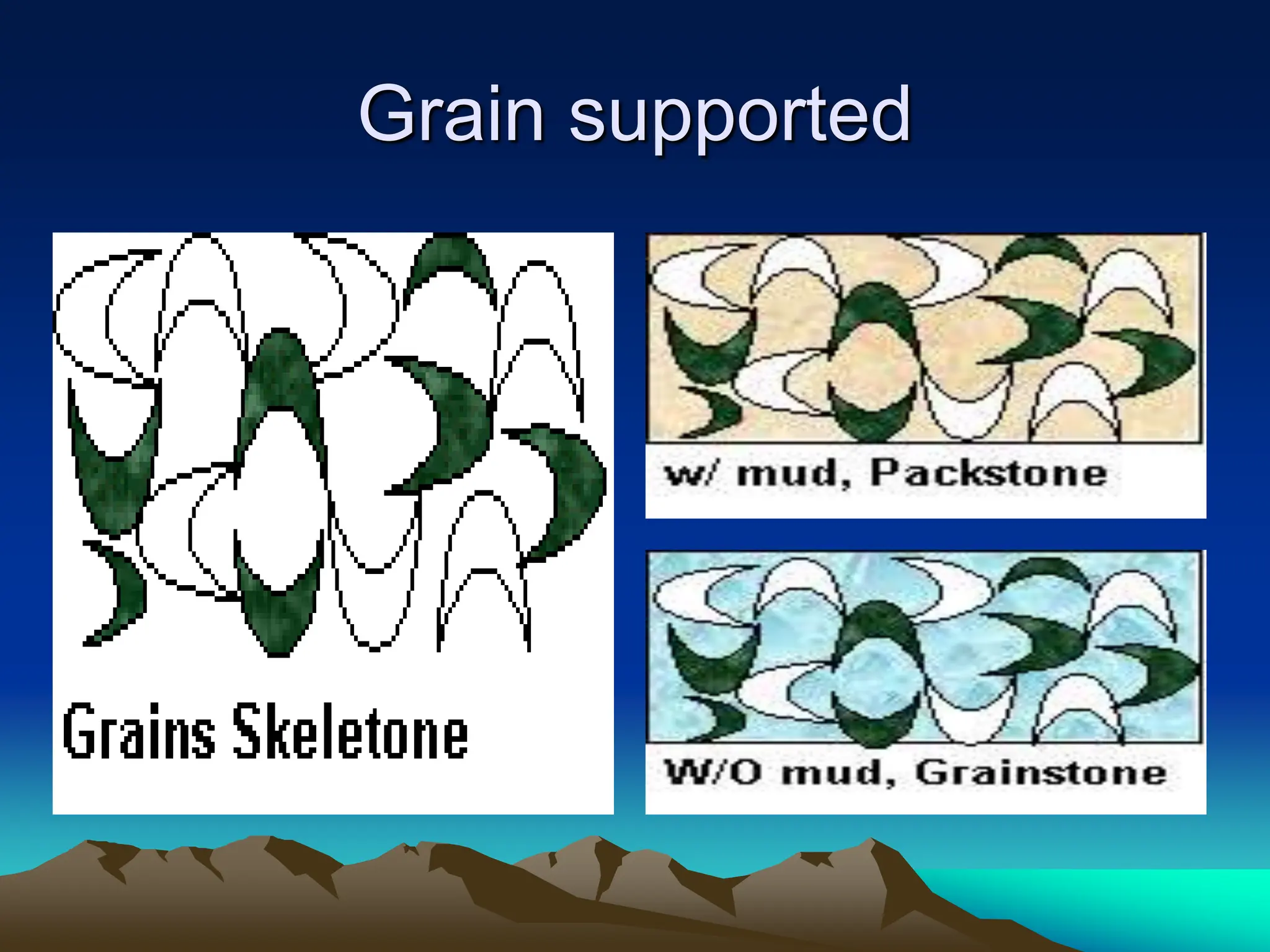 Grain supported

Grains Skeletone

w/ mud, Packstone

W/O mud, Grainstone